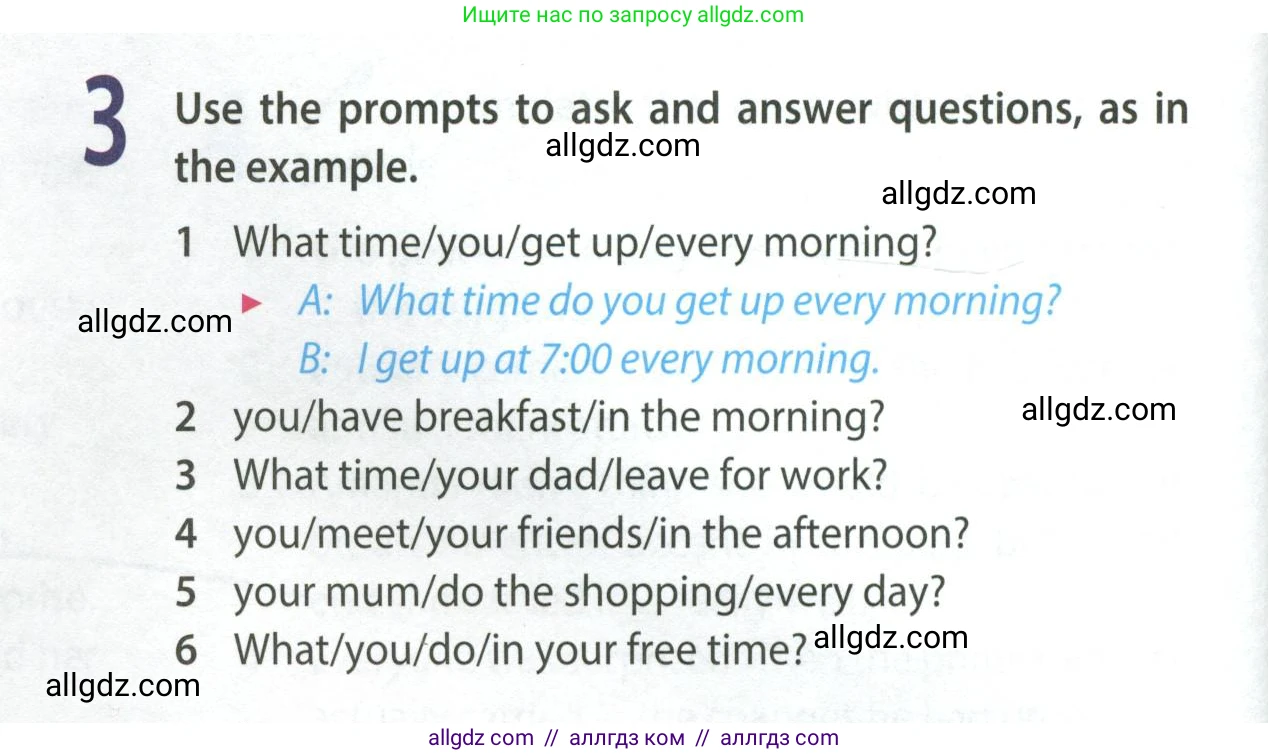 Ищите нас по запросу allgdz.com

3 Use the prompts to ask and answer questions, as in the example.

allgdz.com

allgdz.com

1 What time/you/get up/every morning?

allgdz.com

A: What time do you get up every morning?
B: I get up at 7:00 every morning.

2 you/have breakfast/in the morning?

allgdz.com

3 What time/your dad/leave for work?
4 you/meet/your friends/in the afternoon?
5 your mum/do the shopping/every day?
6 What/you/do/in your free time?

allgdz.com

allgdz.com

allgdz com // аллгдз ком // аллгдз com